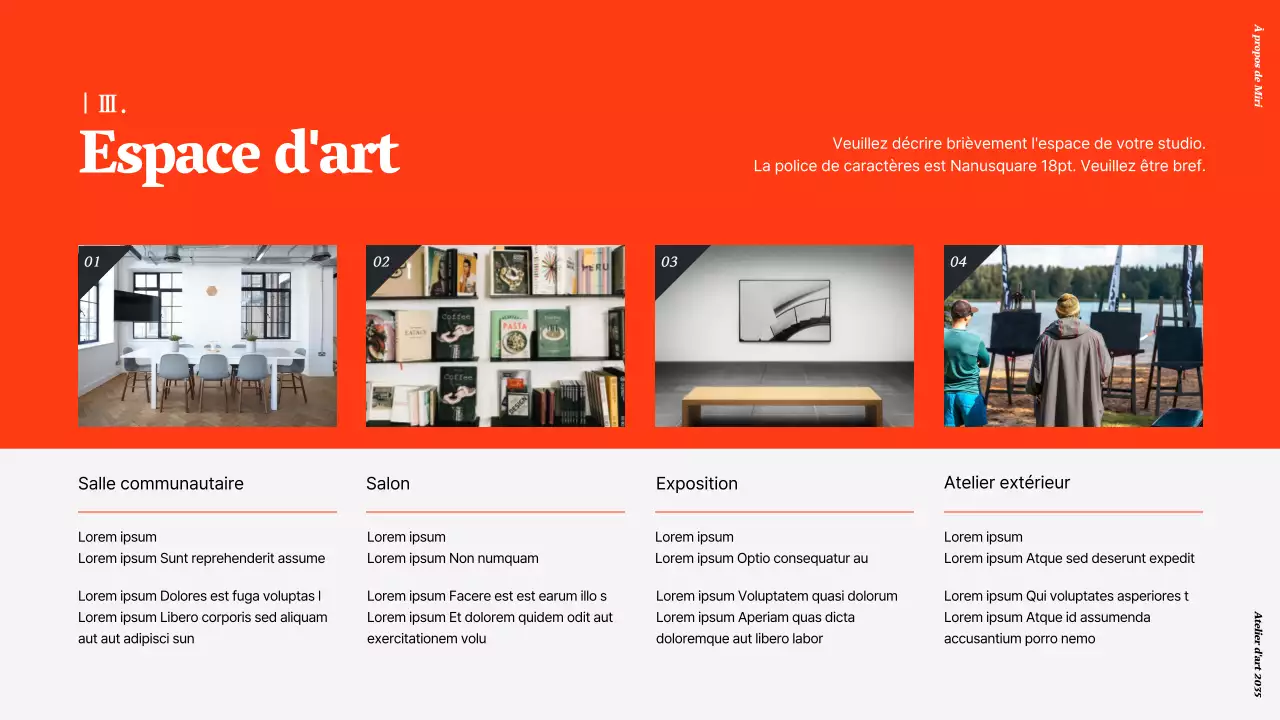 À propos de Miri

| Ⅲ.
Espace d'art

Veuillez décrire brièvement l'espace de votre studio.
La police de caractères est Nanusquare 18pt. Veuillez être bref.

01

02

03

04

Salle communautaire

Lorem ipsum
Lorem ipsum Sunt reprehenderit assume

Lorem ipsum Dolores est fuga voluptas l
Lorem ipsum Libero corporis sed aliquam aut aut adipisci sun

Salon

Lorem ipsum
Lorem ipsum Non numquam

Lorem ipsum Facere est est earum illo s
Lorem ipsum Et dolorem quidem odit aut exercitationem volu

Exposition

Lorem ipsum
Lorem ipsum Optio consequatur au

Lorem ipsum Voluptatem quasi dolorum
Lorem ipsum Aperiam quas dicta doloremque aut libero labor

Atelier extérieur

Lorem ipsum
Lorem ipsum Atque sed deserunt expedit

Lorem ipsum Qui voluptates asperiores t
Lorem ipsum Atque id assumenda accusantium porro nemo

Atelier d'art 2035